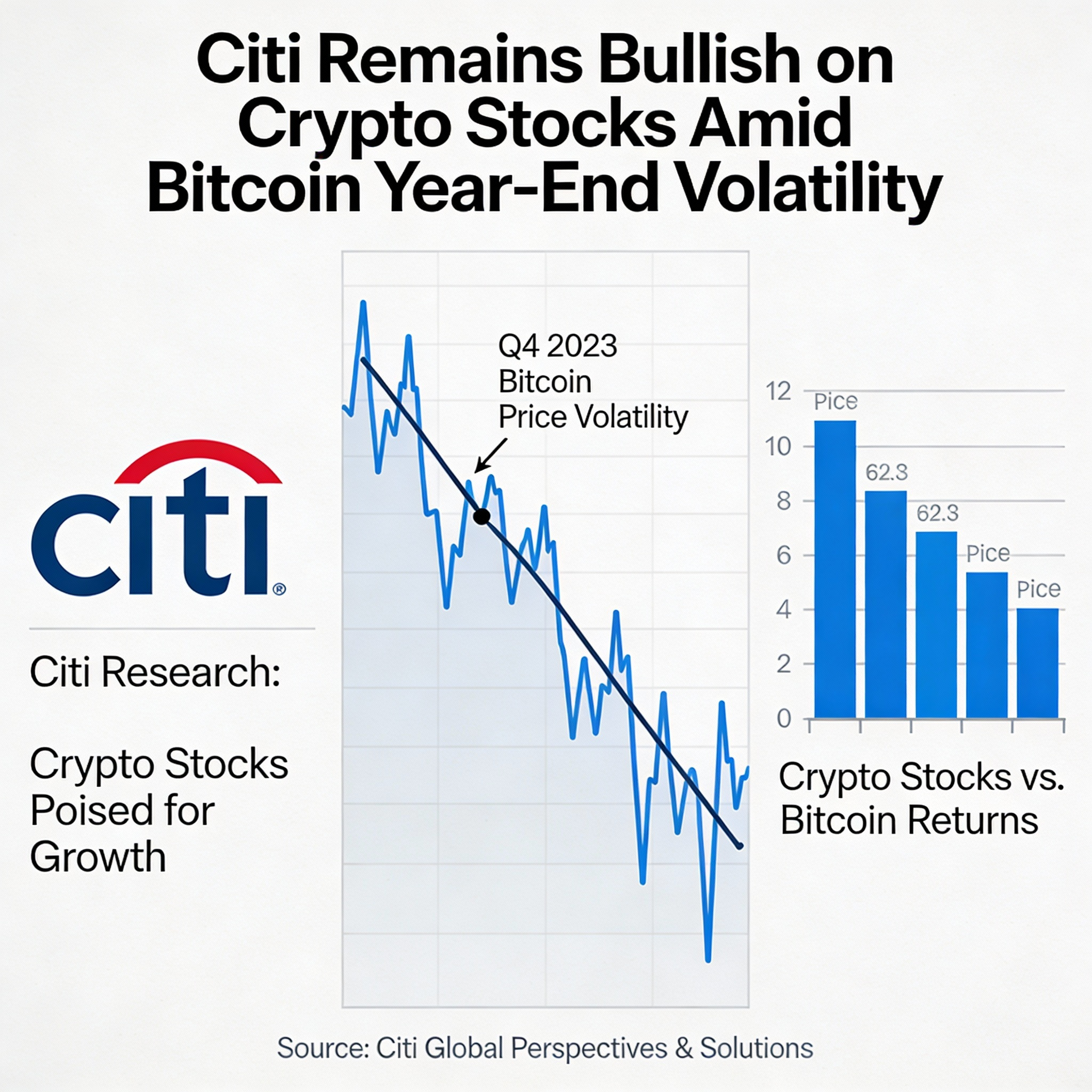 Citi Remains Bullish on Crypto Stocks Amid Bitcoin Year-End Volatility

citi®

Citi Research:

Crypto Stocks Poised for Growth

Q4 2023 Bitcoin Price Volatility

12
10
8
6
4
2
0

Pice
62.3
62.3
Pice
Pice

Crypto Stocks vs. Bitcoin Returns

Source: Citi Global Perspectives & Solutions